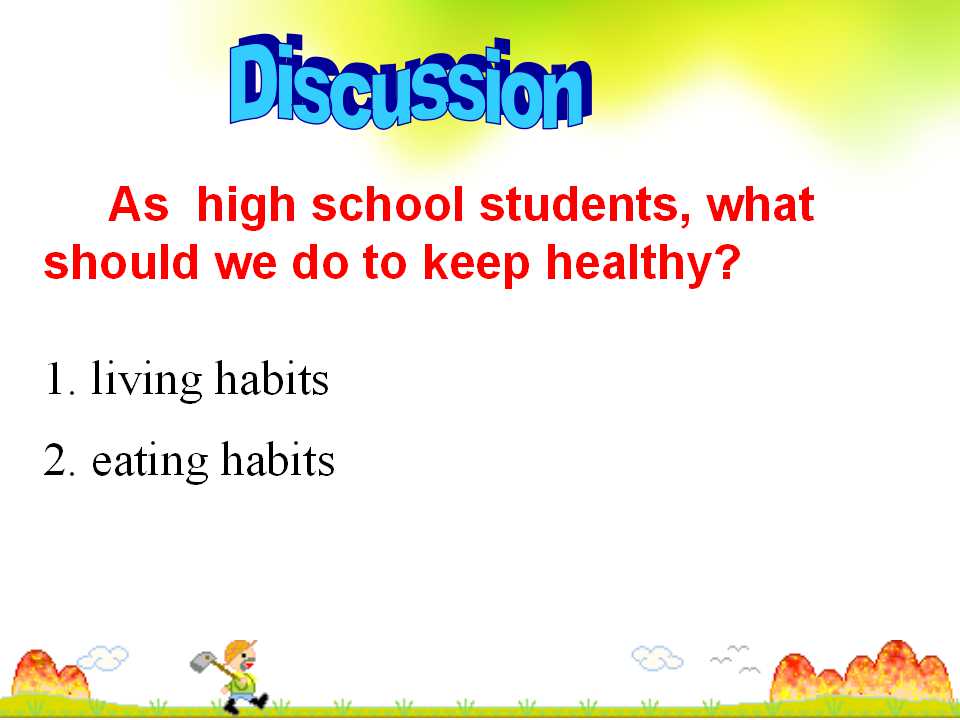 Discussion

As high school students, what should we do to keep healthy?

1. living habits

2. eating habits